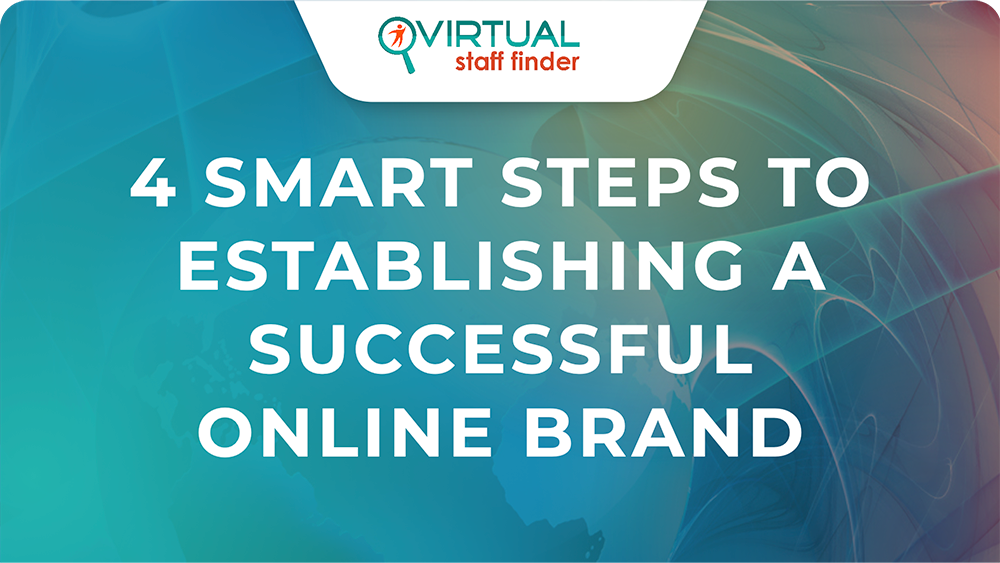 VIRTUAL
staff finder

4 SMART STEPS TO ESTABLISHING A SUCCESSFUL ONLINE BRAND